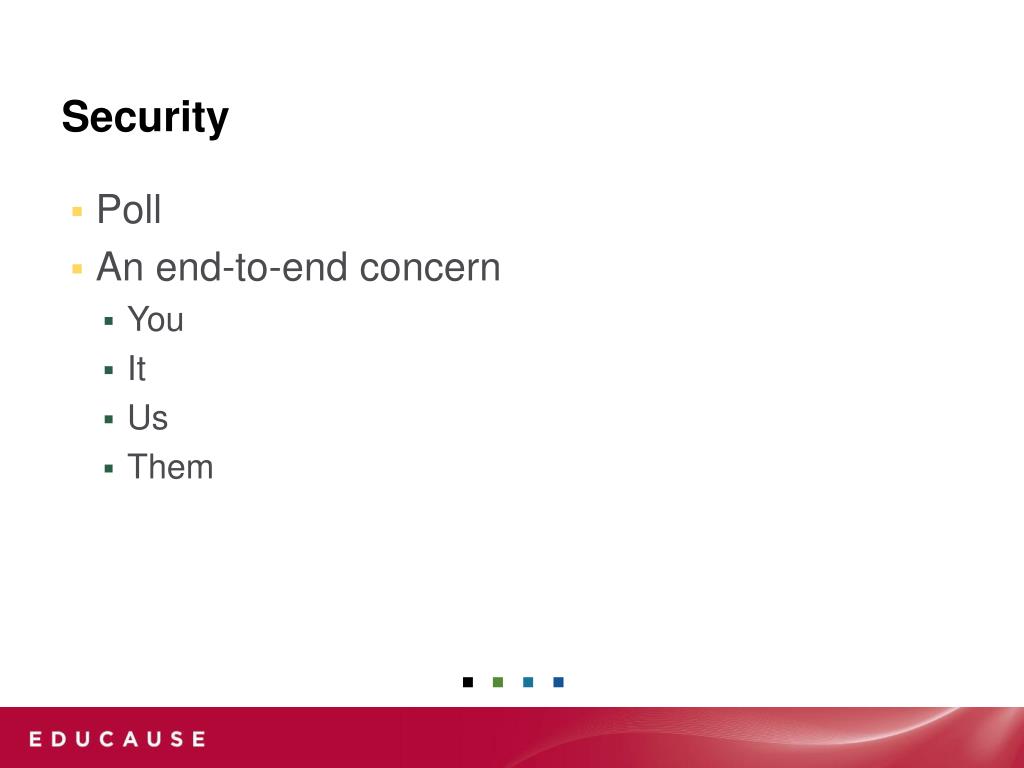 Security

- Poll
- An end-to-end concern
  - You
  - It
  - Us
  - Them

EDUCAUSE